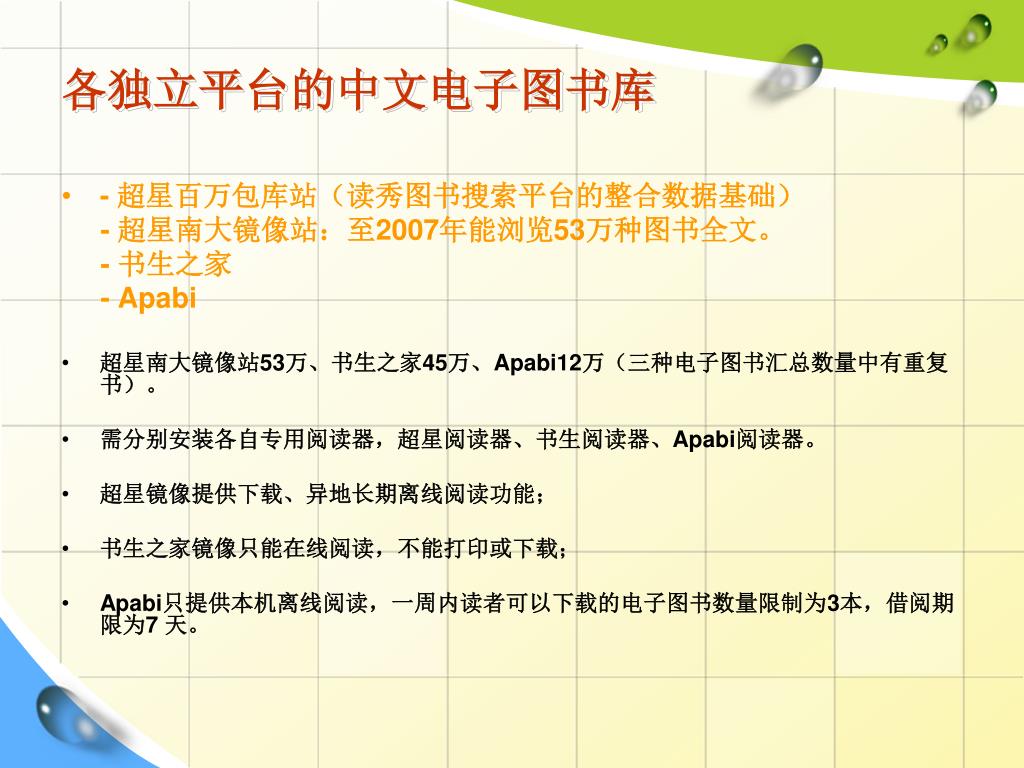 各独立平台的中文电子图书库

• - 超星百万包库站（读秀图书搜索平台的整合数据基础）
- 超星南大镜像站：至2007年能浏览53万种图书全文。
- 书生之家
- Apabi

• 超星南大镜像站53万、书生之家45万、Apabi12万（三种电子图书汇总数量中有重复书）。

• 需分别安装各自专用阅读器，超星阅读器、书生阅读器、Apabi阅读器。

• 超星镜像提供下载、异地长期离线阅读功能；

• 书生之家镜像只能在线阅读，不能打印或下载；

• Apabi只提供本机离线阅读，一周内读者可以下载的电子图书数量限制为3本，借阅期限为7 天。